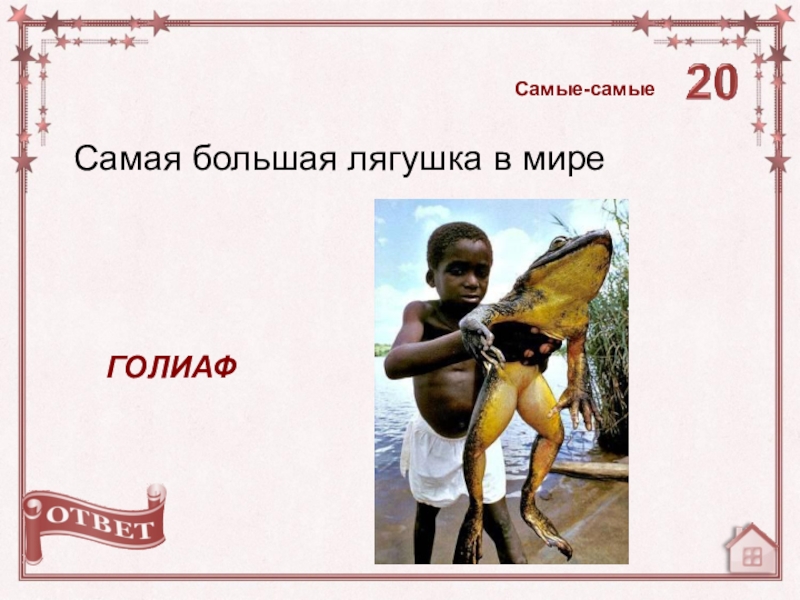 Самые-самые 20

Самая большая лягушка в мире

ГОЛИАФ

ОТВЕТ